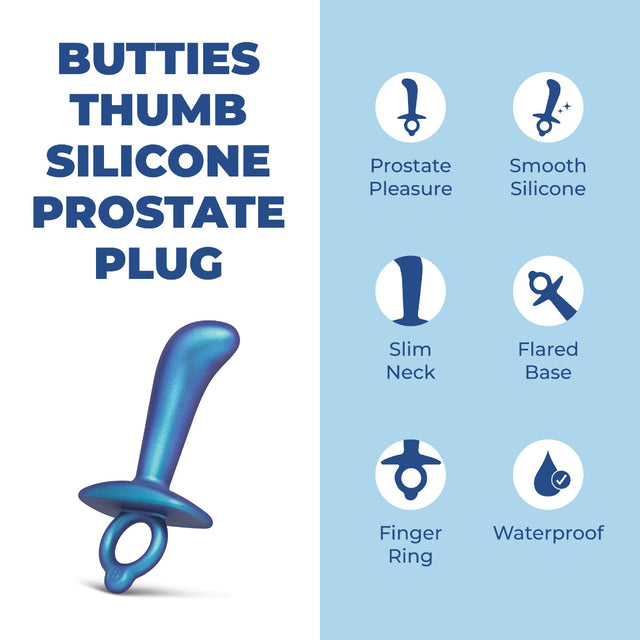 BUTTIES THUMB SILICONE PROSTATE PLUG

Prostate Pleasure

Smooth Silicone

Slim Neck

Flared Base

Finger Ring

Waterproof